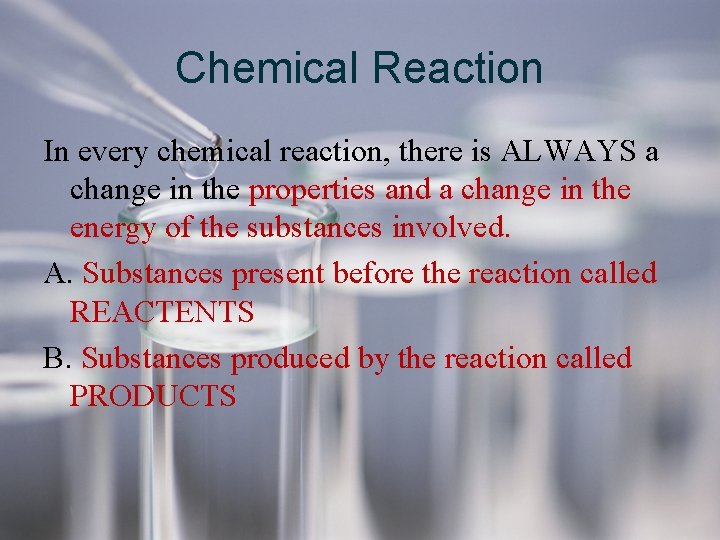 Chemical Reaction

In every chemical reaction, there is ALWAYS a change in the properties and a change in the energy of the substances involved.

A. Substances present before the reaction called REACTENTS

B. Substances produced by the reaction called PRODUCTS